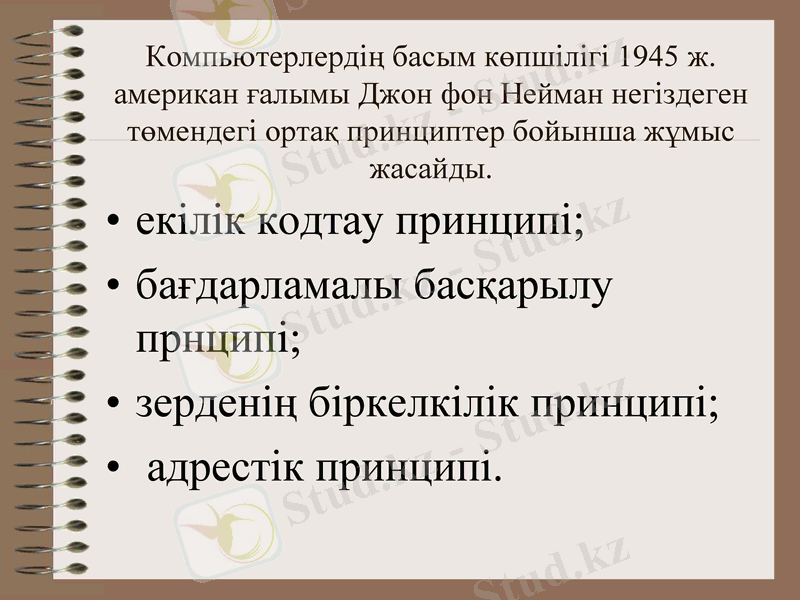 Компьютерлердің басым көпшілігі 1945 ж. американ ғалымы Джон фон Нейман негіздеген төмендегі ортақ принциптер бойынша жұмыс жасайды.

• екілік кодтау принципі;
• бағдарламалы басқарылу прнципі;
• зерденің біркелкілік принципі;
• адрестік принципі.

Stud.kz - Stud.kz